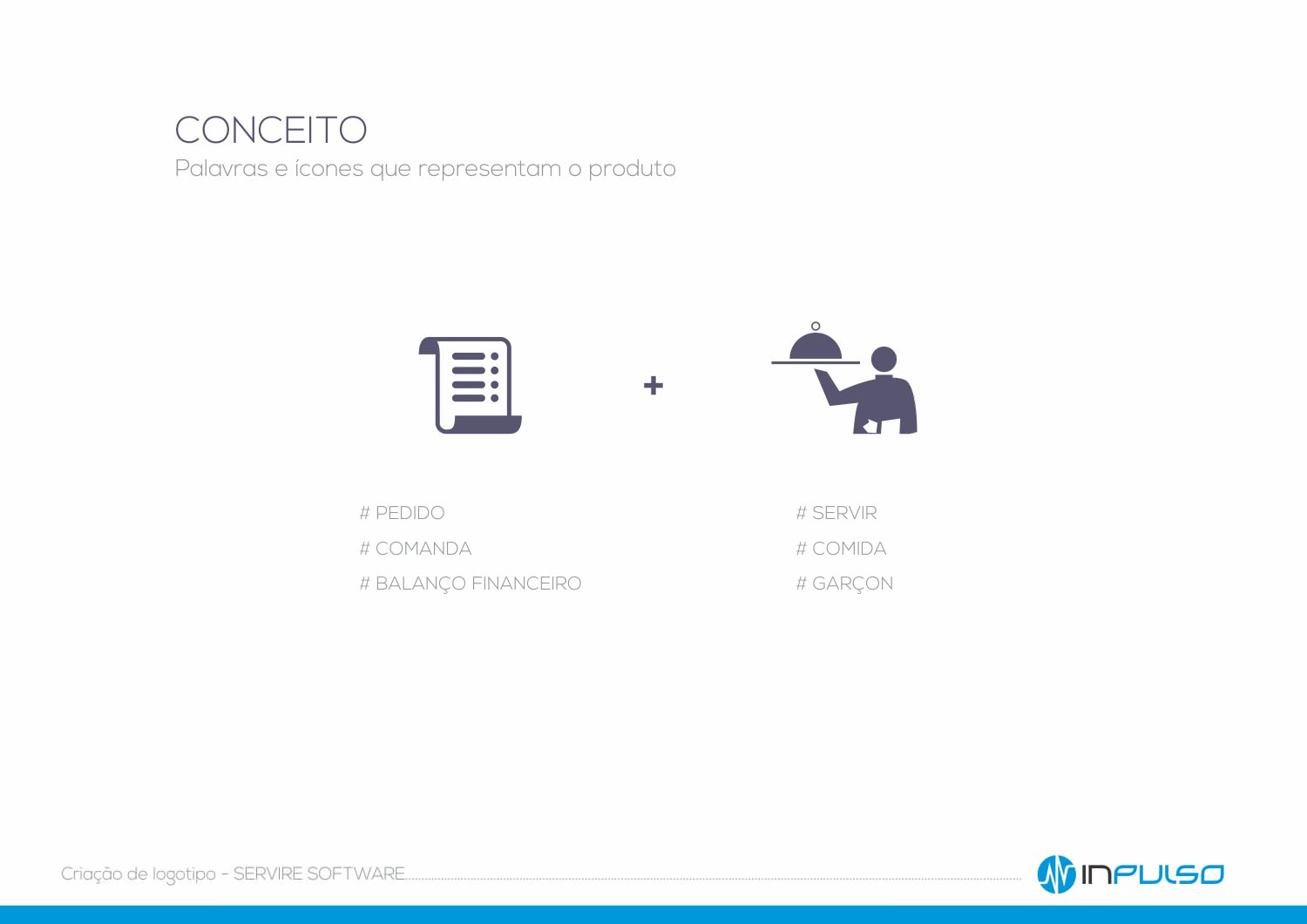 CONCEITO
Palavras e ícones que representam o produto

+

# PEDIDO
# COMANDA
# BALANÇO FINANCEIRO

# SERVIR
# COMIDA
# GARÇON

Criação de logotipo - SERVIRE SOFTWARE

INPULSO